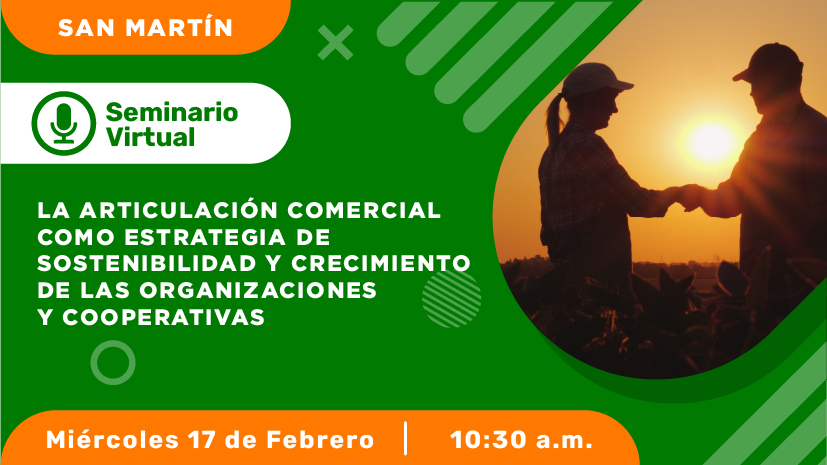 SAN MARTÍN

Seminario Virtual

LA ARTICULACIÓN COMERCIAL COMO ESTRATEGIA DE SOSTENIBILIDAD Y CRECIMIENTO DE LAS ORGANIZACIONES Y COOPERATIVAS

Miércoles 17 de Febrero | 10:30 a.m.